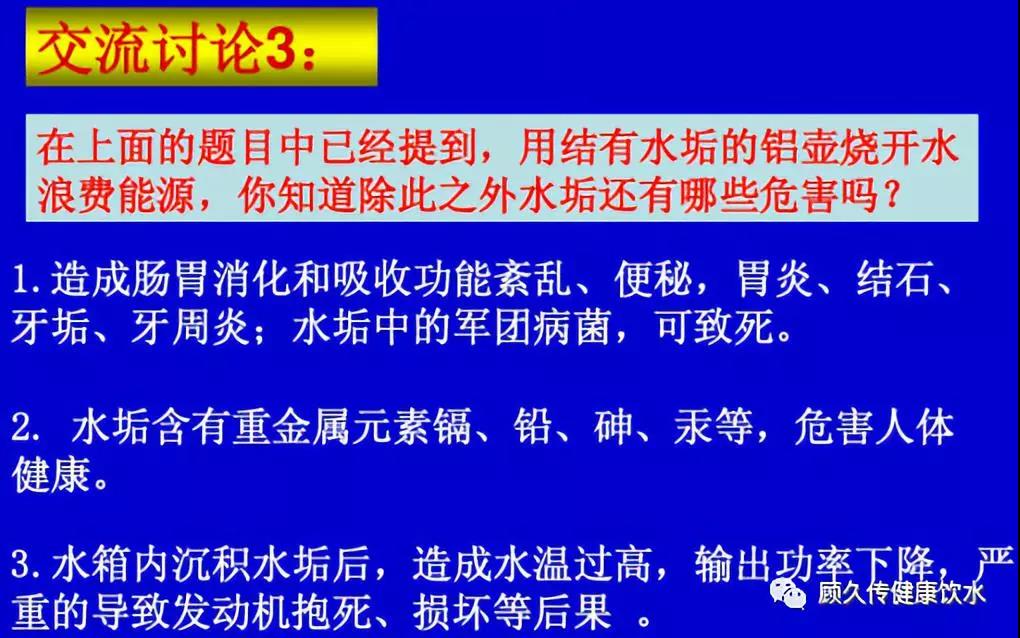 交流讨论3：

在上面的题目中已经提到，用结有水垢的铝壶烧开水浪费能源，你知道除此之外水垢还有哪些危害吗？

1.造成肠胃消化和吸收功能紊乱、便秘，胃炎、结石、牙垢、牙周炎；水垢中的军团病菌，可致死。

2. 水垢含有重金属元素镉、铅、砷、汞等，危害人体健康。

3.水箱内沉积水垢后，造成水温过高，输出功率下降，严重的导致发动机抱死、损坏等后果 。

顾久传健康饮水